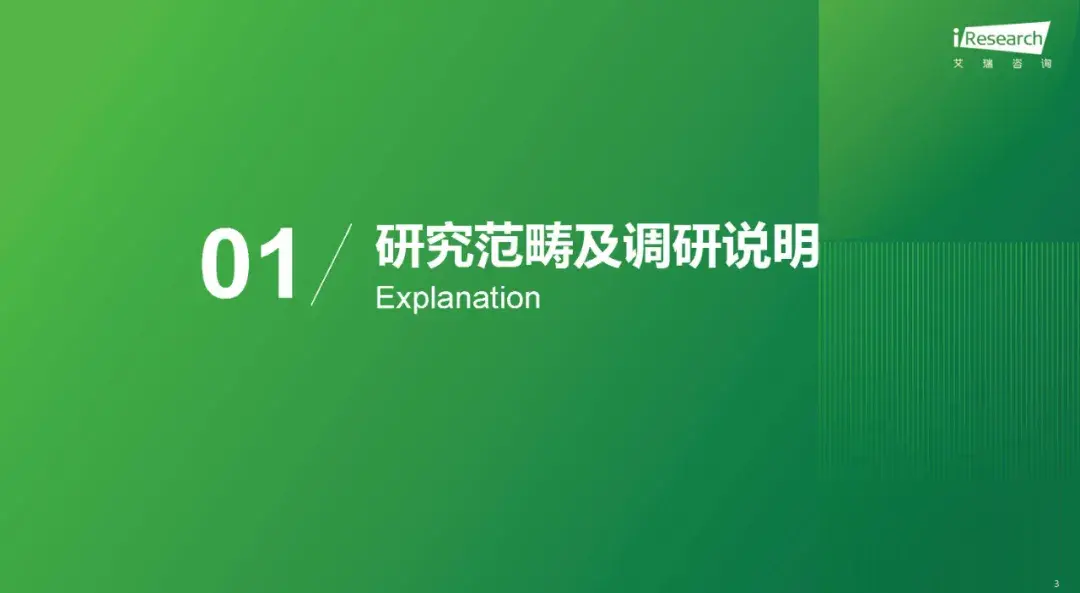 iResearch
艾瑞咨询

01 研究范畴及调研说明
Explanation

3